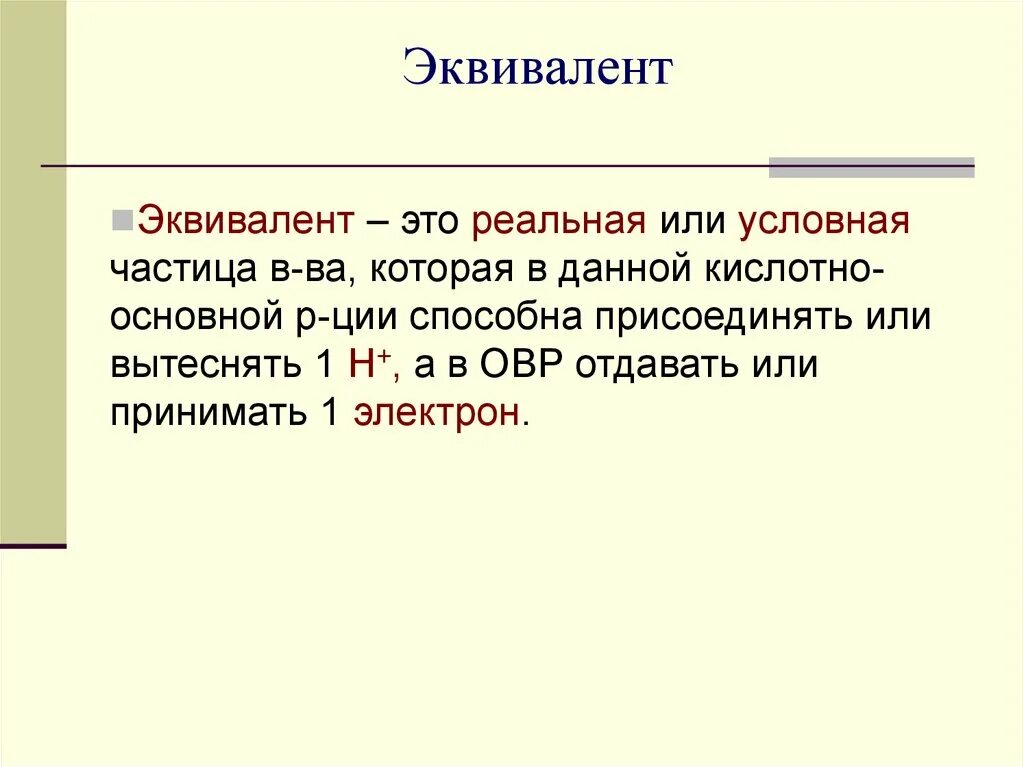 Эквивалент

Эквивалент – это реальная или условная частица в-ва, которая в данной кислотно-основной р-ции способна присоединять или вытеснять 1 $H^+$, а в ОВР отдавать или принимать 1 электрон.